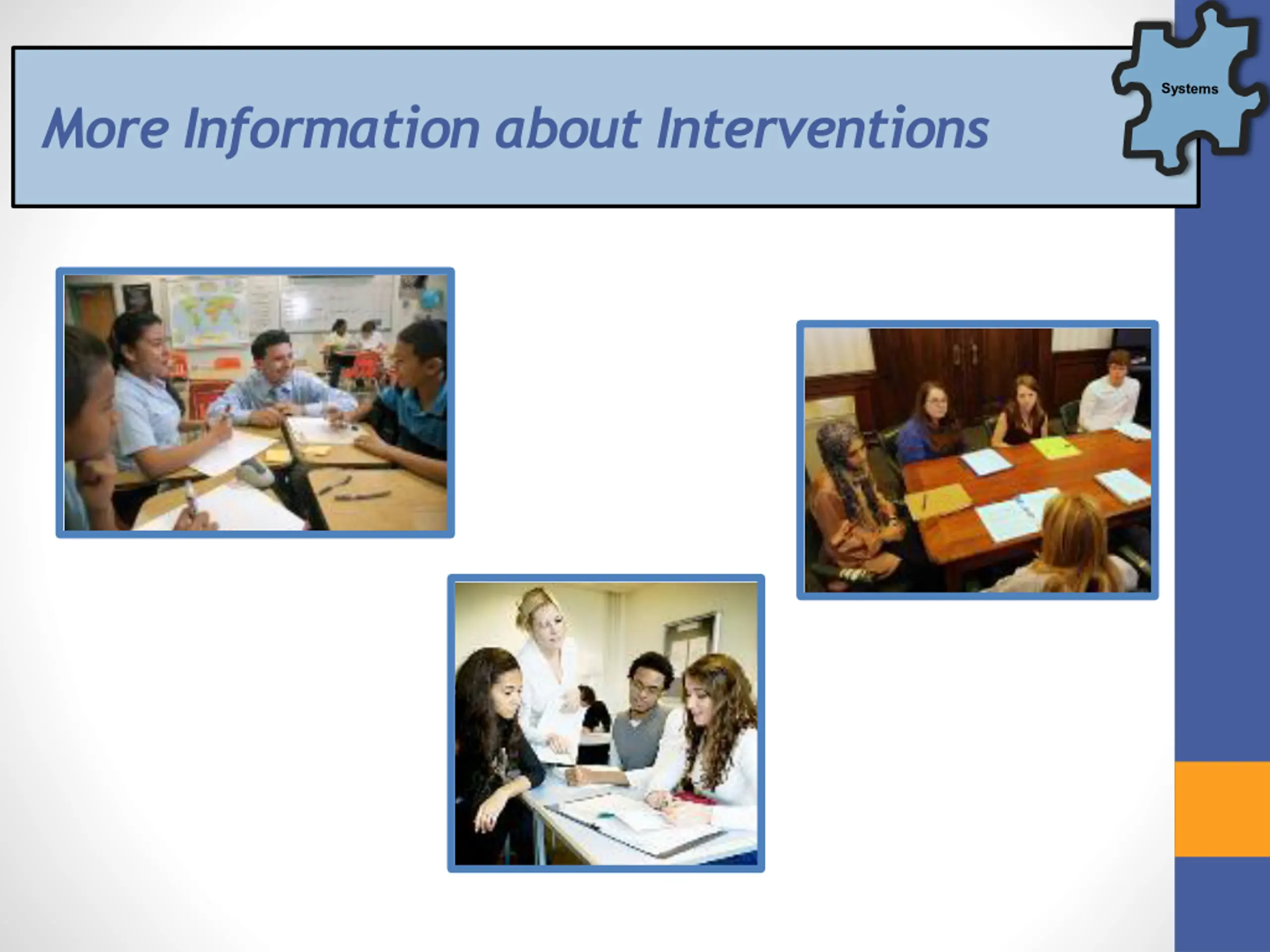 More Information about Interventions

Systems